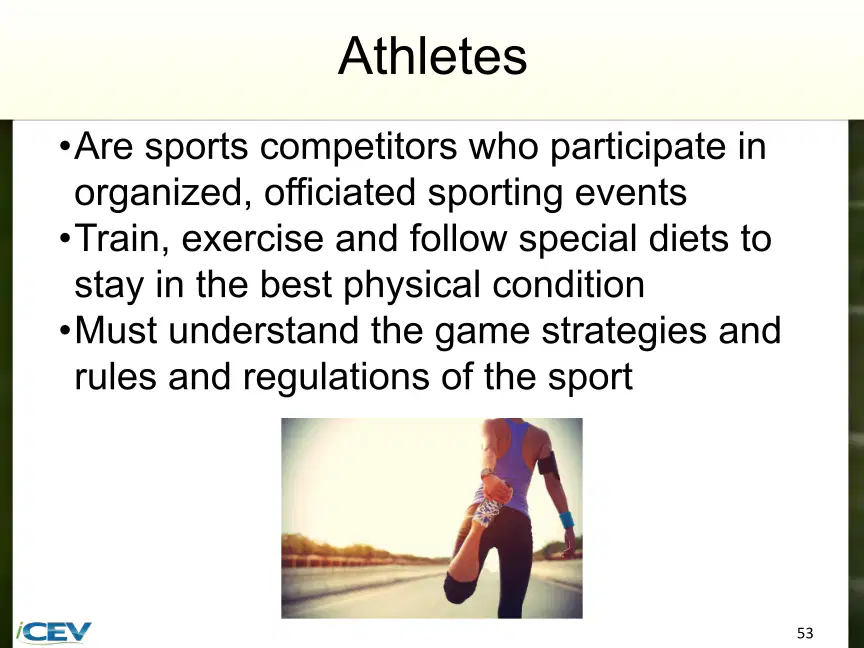 Athletes

•Are sports competitors who participate in organized, officiated sporting events
•Train, exercise and follow special diets to stay in the best physical condition
•Must understand the game strategies and rules and regulations of the sport

iCEV

53